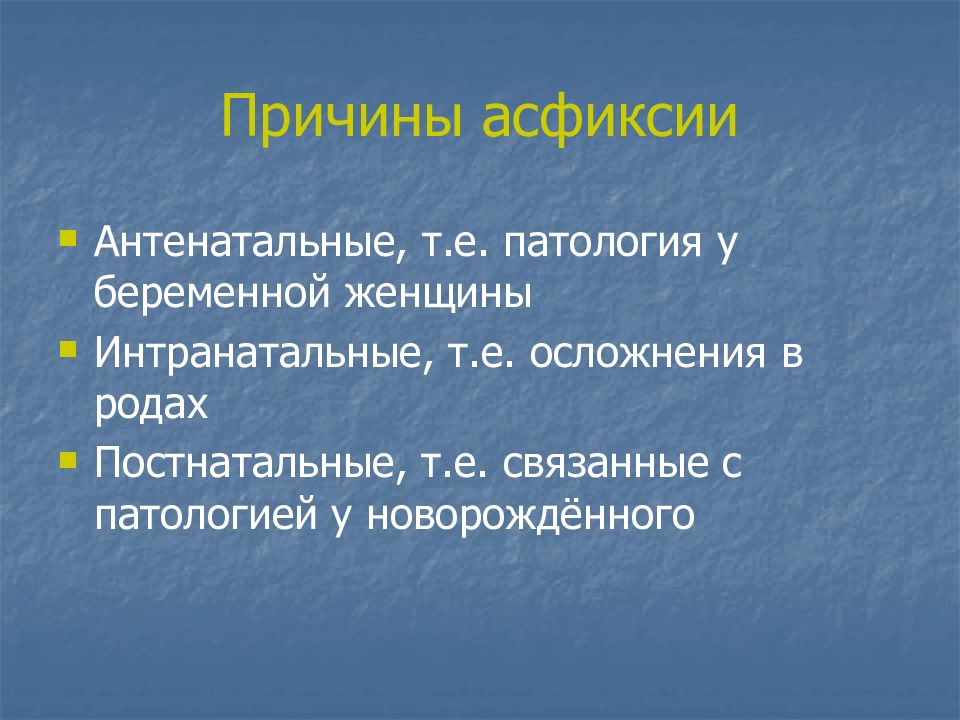 Причины асфиксии

- Антенатальные, т.е. патология у беременной женщины
- Интранатальные, т.е. осложнения в родах
- Постнатальные, т.е. связанные с патологией у новорождённого